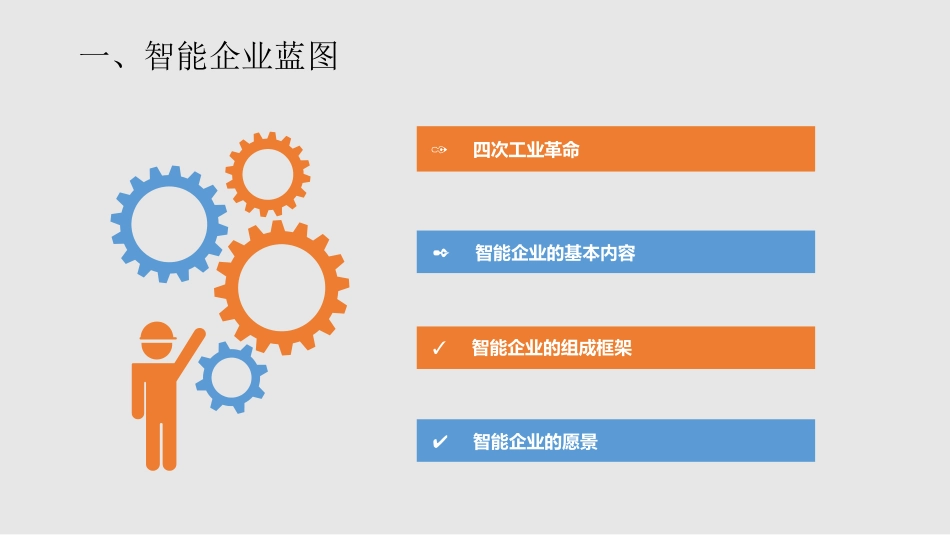 一、智能企业蓝图

四次工业革命

智能企业的基本内容

✓ 智能企业的组成框架

✔ 智能企业的愿景